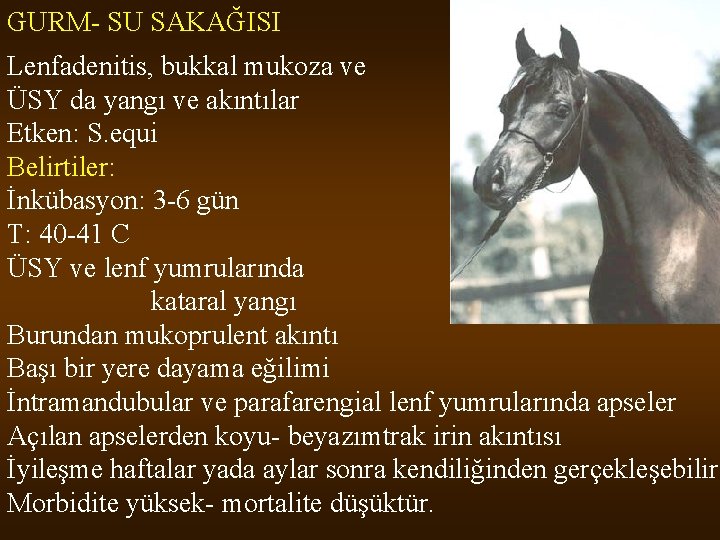 GURM- SU SAKAĞISI

Lenfadenitis, bukkal mukoza ve ÜSY da yangı ve akıntılar

Etken: S.equi

Belirtiler:

İnkübasyon: 3-6 gün

T: 40-41 C

ÜSY ve lenf yumrularında kataral yangı

Burundan mukoprulent akıntı

Başı bir yere dayama eğilimi

İntramandubular ve parafarengial lenf yumrularında apseler

Açılan apselerden koyu- beyazımtrak irin akıntısı

İyileşme haftalar yada aylar sonra kendiliğinden gerçekleşebilir

Morbidite yüksek- mortalite düşüktür.